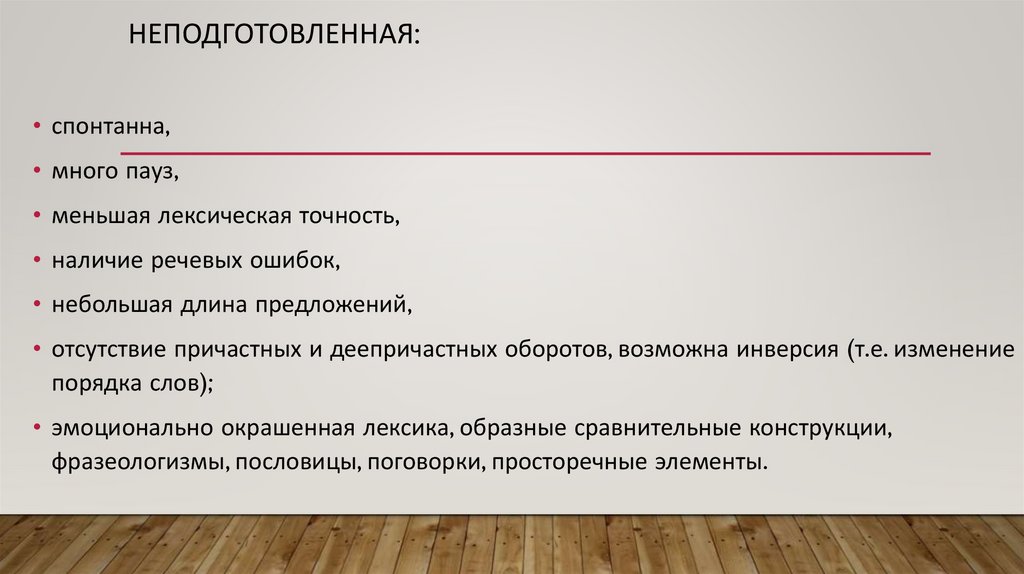 НЕПОДГОТОВЛЕННАЯ:

• спонтанна,

• много пауз,

• меньшая лексическая точность,

• наличие речевых ошибок,

• небольшая длина предложений,

• отсутствие причастных и деепричастных оборотов, возможна инверсия (т.е. изменение порядка слов);

• эмоционально окрашенная лексика, образные сравнительные конструкции, фразеологизмы, пословицы, поговорки, просторечные элементы.